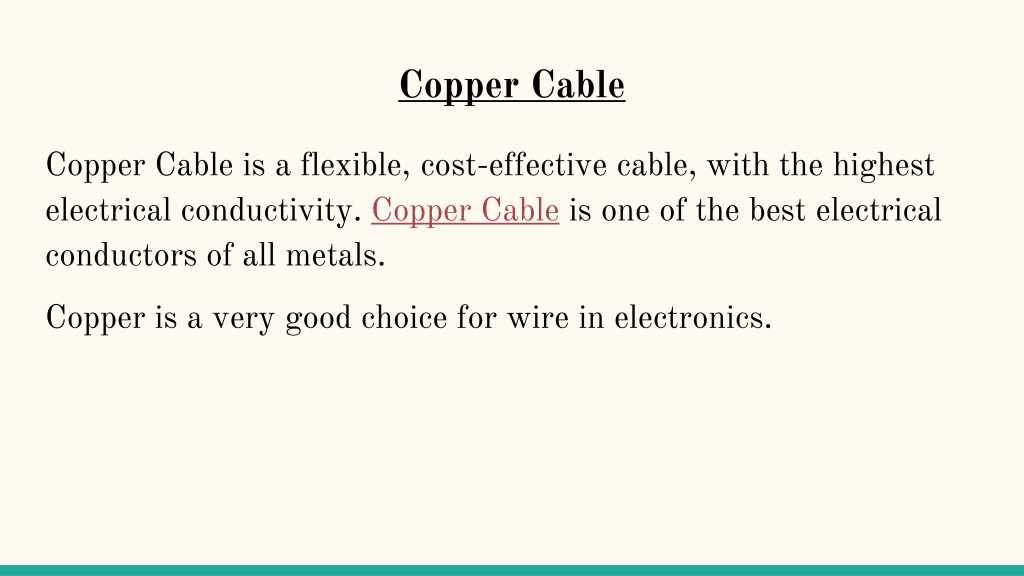 Copper Cable

Copper Cable is a flexible, cost-effective cable, with the highest electrical conductivity. Copper Cable is one of the best electrical conductors of all metals.

Copper is a very good choice for wire in electronics.